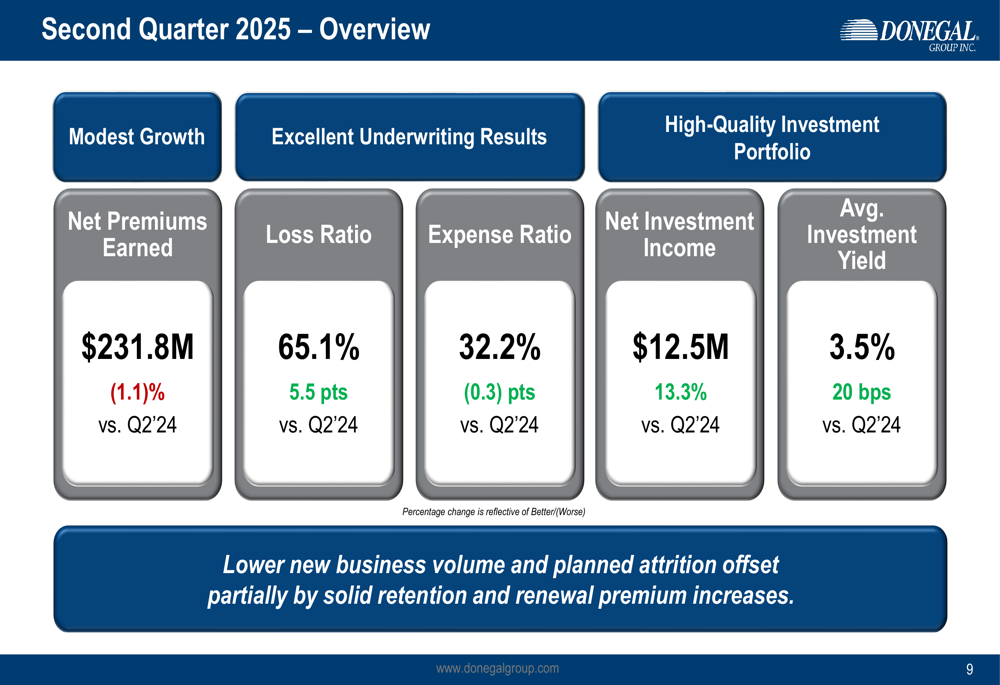 Second Quarter 2025 – Overview

DONEGAL GROUP INC.

Modest Growth

Excellent Underwriting Results

High-Quality Investment Portfolio

Net Premiums Earned

$231.8M

(1.1)%

vs. Q2'24

Loss Ratio

65.1%

5.5 pts

vs. Q2'24

Expense Ratio

32.2%

(0.3) pts

vs. Q2'24

Net Investment Income

$12.5M

13.3%

vs. Q2'24

Avg. Investment Yield

3.5%

20 bps

vs. Q2'24

Percentage change is reflective of Better/(Worse)

Lower new business volume and planned attrition offset partially by solid retention and renewal premium increases.

www.donegalgroup.com

9